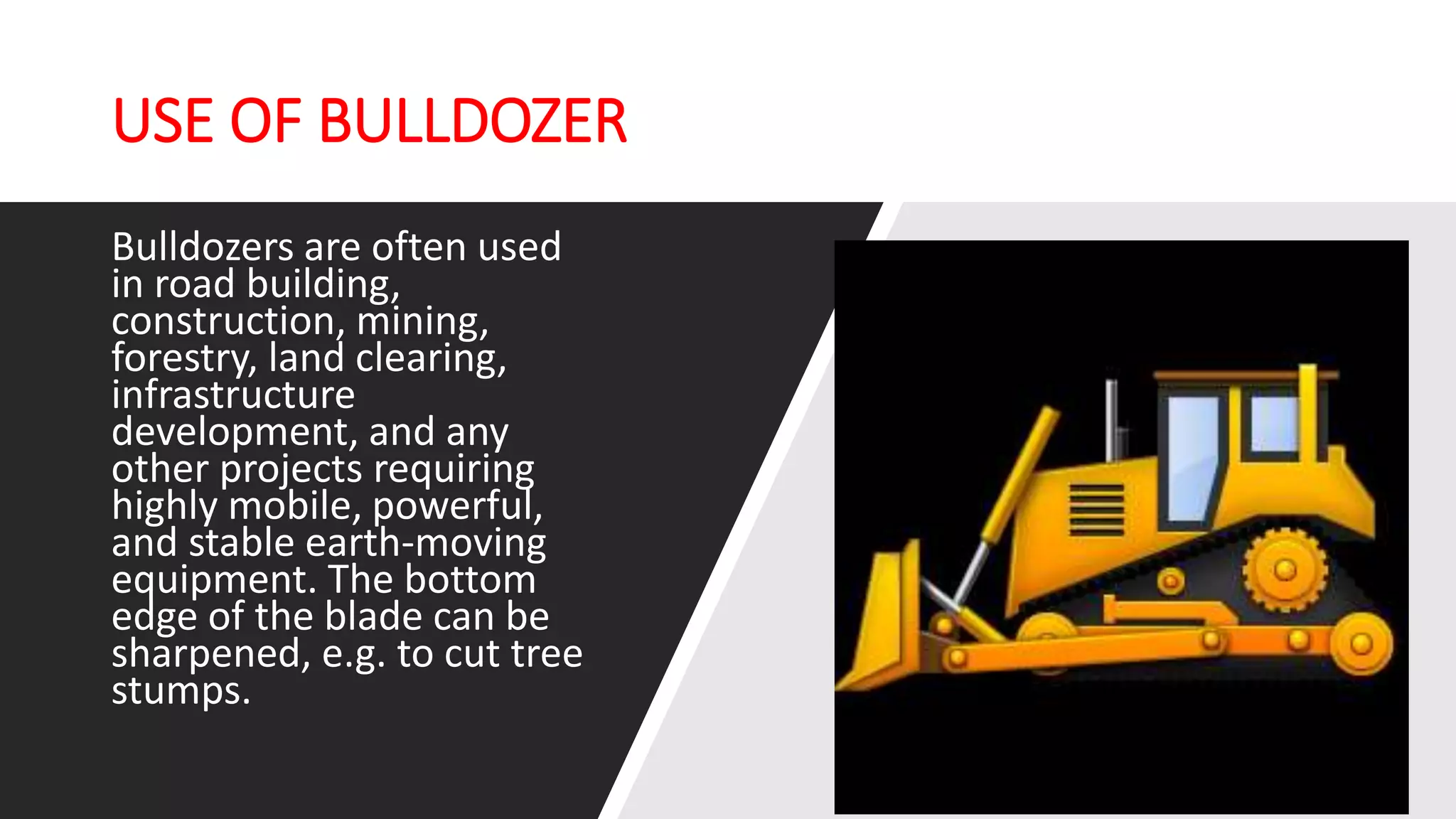 USE OF BULLDOZER

Bulldozers are often used in road building, construction, mining, forestry, land clearing, infrastructure development, and any other projects requiring highly mobile, powerful, and stable earth-moving equipment. The bottom edge of the blade can be sharpened, e.g. to cut tree stumps.